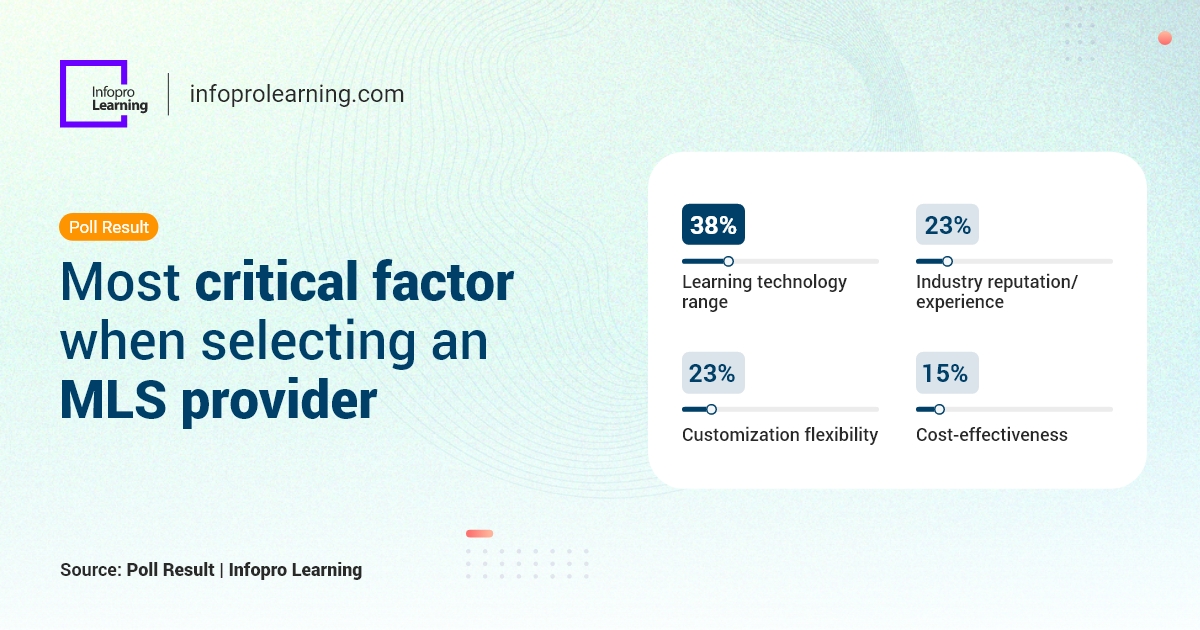 Infopro Learning | infoprolearning.com

Poll Result

Most critical factor when selecting an MLS provider

38%
Learning technology range

23%
Industry reputation/ experience

23%
Customization flexibility

15%
Cost-effectiveness

Source: Poll Result | Infopro Learning